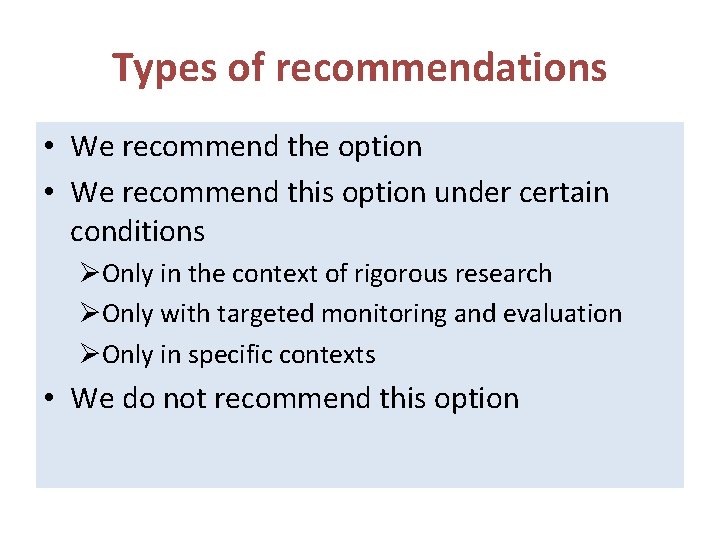 Types of recommendations

• We recommend the option
• We recommend this option under certain conditions
➢Only in the context of rigorous research
➢Only with targeted monitoring and evaluation
➢Only in specific contexts
• We do not recommend this option